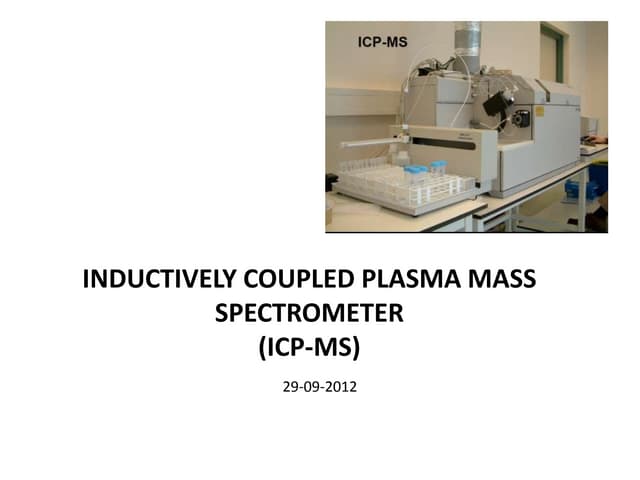 ICP-MS

INDUCTIVELY COUPLED PLASMA MASS SPECTROMETER (ICP-MS)

29-09-2012